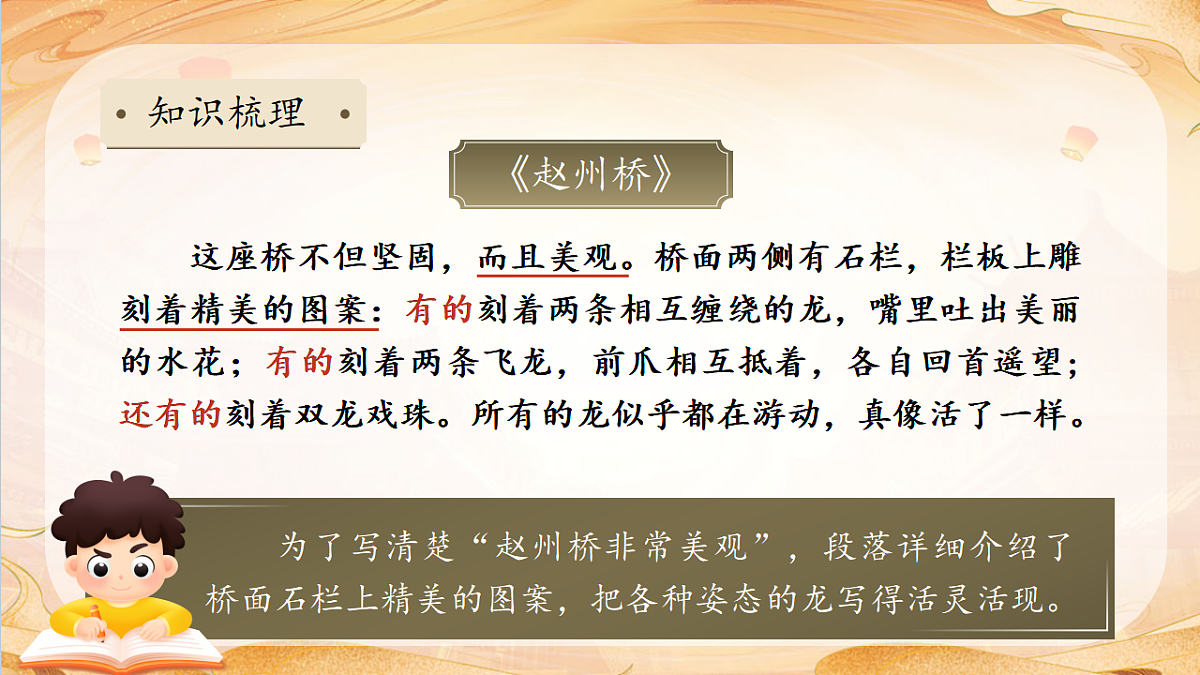 知识梳理

《赵州桥》

这座桥不但坚固，而且美观。桥面两侧有石栏，栏板上雕刻着精美的图案：有的刻着两条相互缠绕的龙，嘴里吐出美丽的水花；有的刻着两条飞龙，前爪相互抵着，各自回首遥望；还有的刻着双龙戏珠。所有的龙似乎都在游动，真像活了一样。

为了写清楚“赵州桥非常美观”，段落详细介绍了桥面石栏上精美的图案，把各种姿态的龙写得活灵活现。